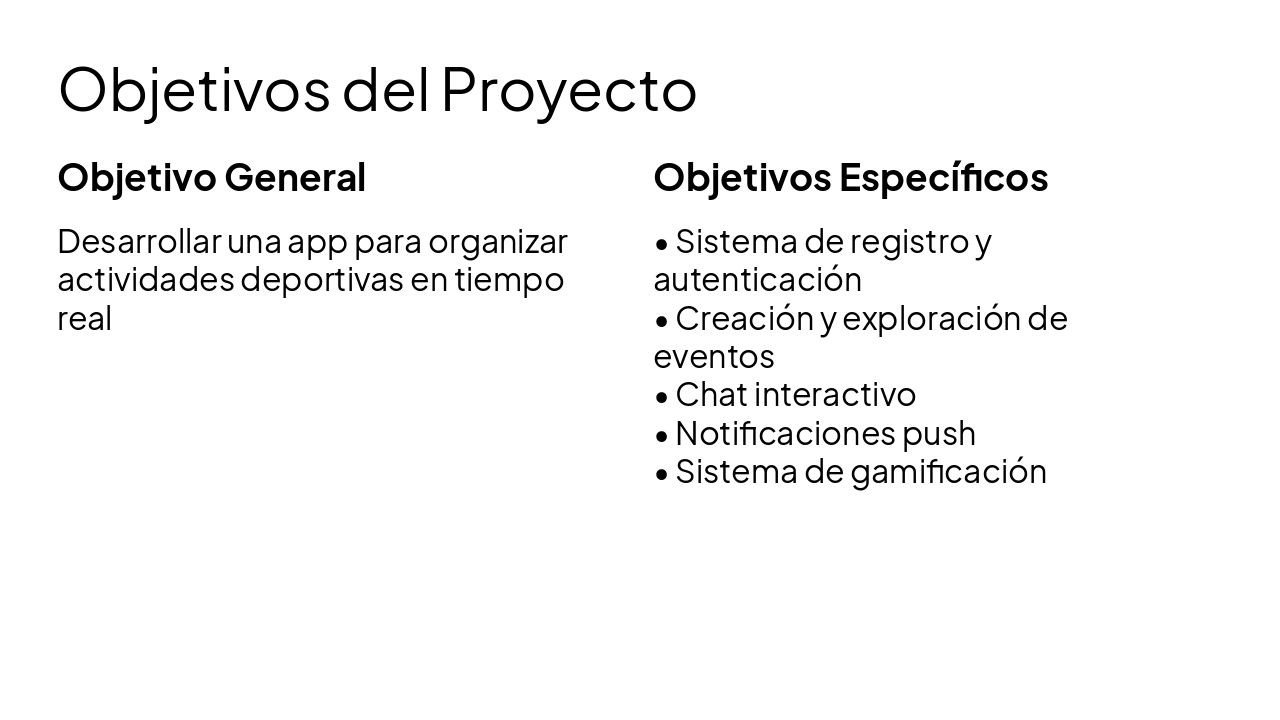 Objetivos del Proyecto

Objetivo General

Desarrollar una app para organizar actividades deportivas en tiempo real

Objetivos Específicos

• Sistema de registro y autenticación
• Creación y exploración de eventos
• Chat interactivo
• Notificaciones push
• Sistema de gamificación